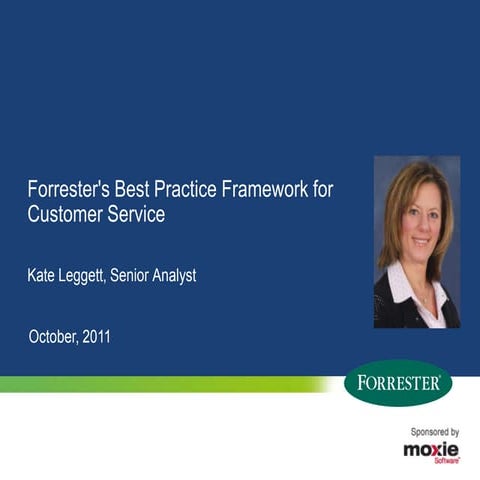 Forrester's Best Practice Framework for Customer Service

Kate Leggett, Senior Analyst

October, 2011

FORRESTER®

Sponsored by

moxie
Software®